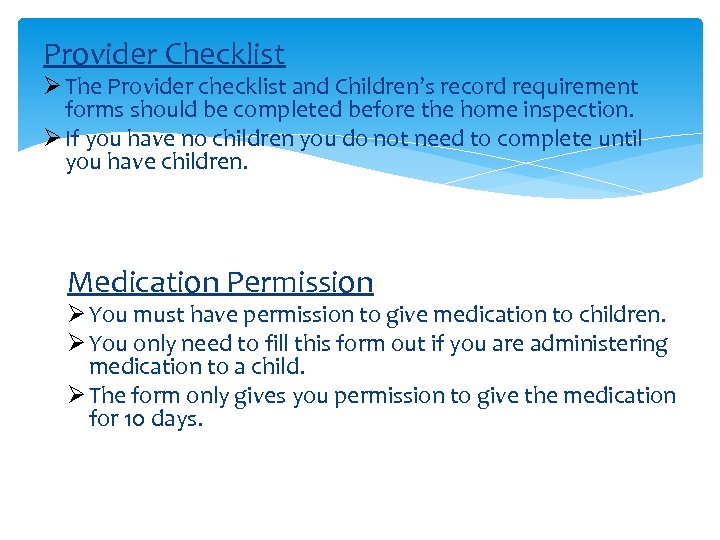 Provider Checklist

➢ The Provider checklist and Children's record requirement forms should be completed before the home inspection.

➢ If you have no children you do not need to complete until you have children.

Medication Permission

➢ You must have permission to give medication to children.

➢ You only need to fill this form out if you are administering medication to a child.

➢ The form only gives you permission to give the medication for 10 days.